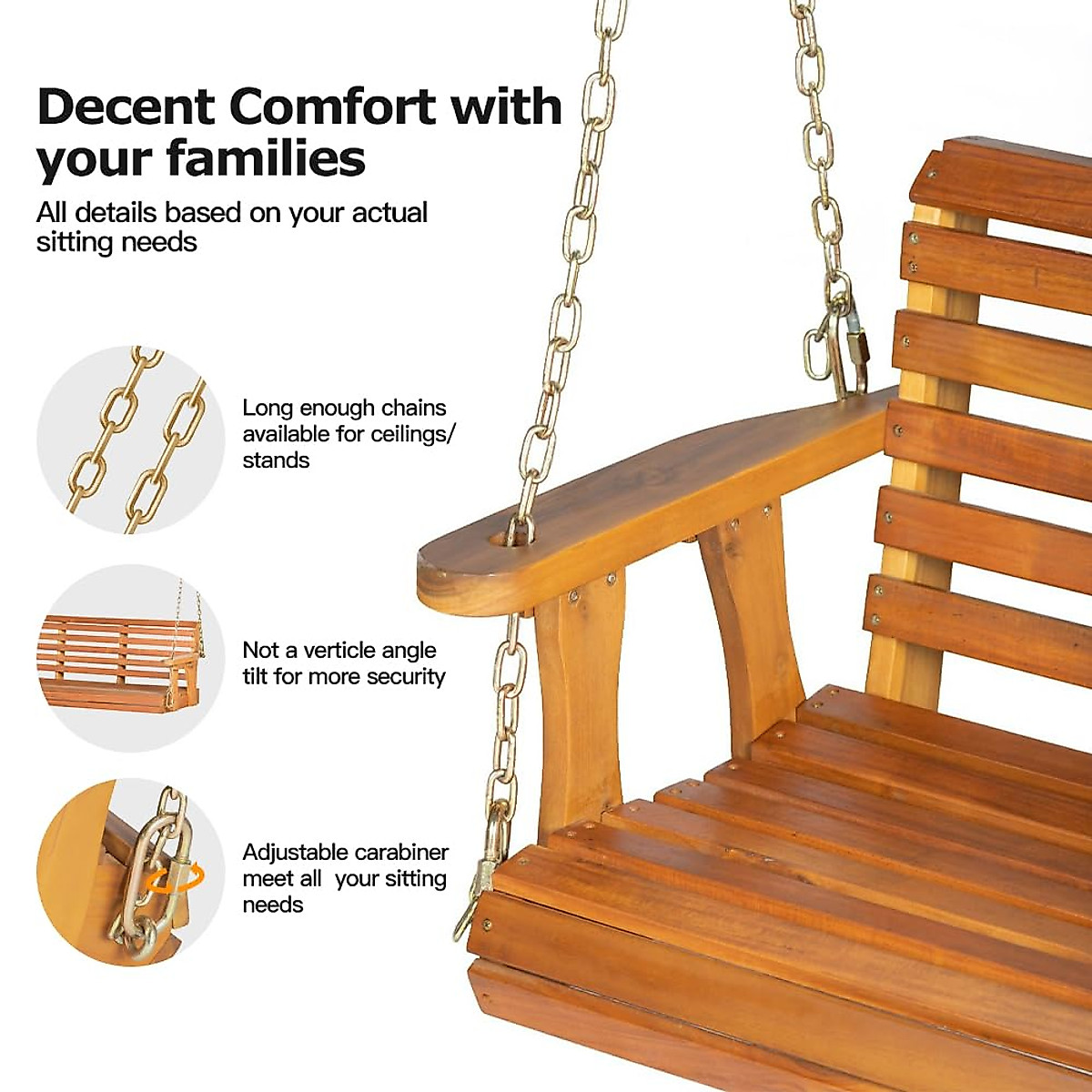 Decent Comfort with your families

All details based on your actual sitting needs

Long enough chains available for ceilings/ stands

Not a verticle angle tilt for more security

Adjustable carabiner meet all your sitting needs